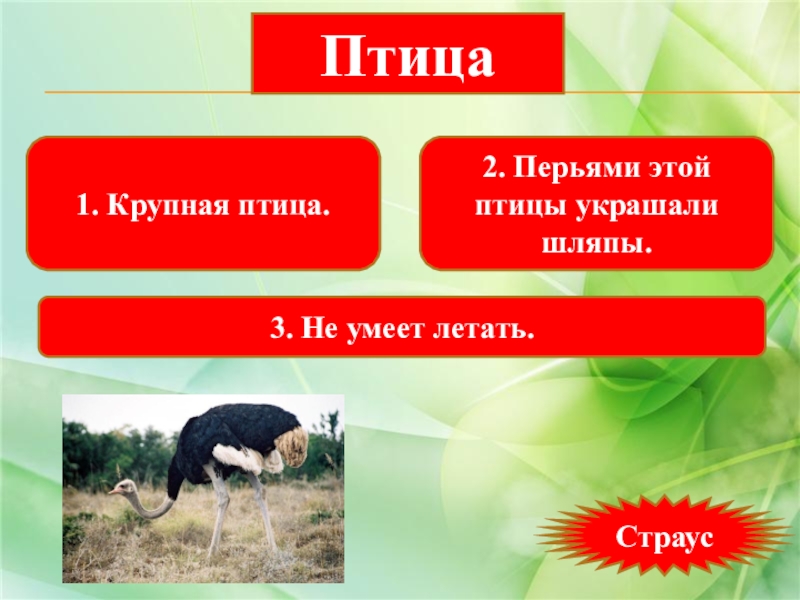 Птица

1. Крупная птица.

2. Перьями этой птицы украшали шляпы.

3. Не умеет летать.

Страус